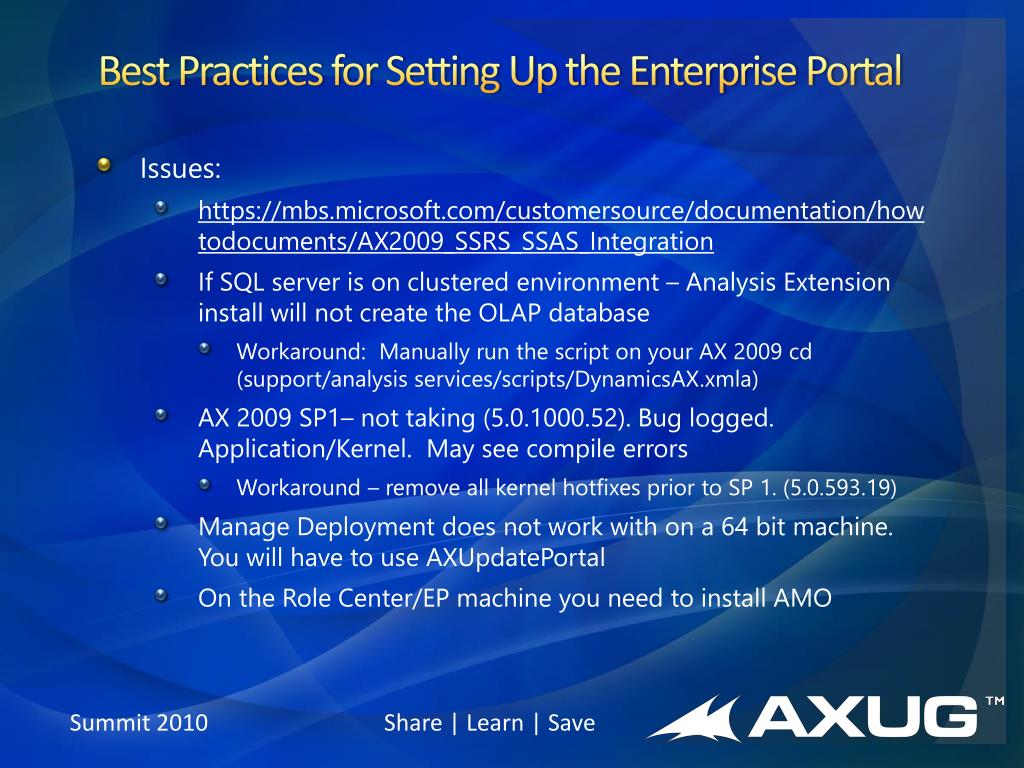 Best Practices for Setting Up the Enterprise Portal

Issues:

https://mbs.microsoft.com/customersource/documentation/howtodocuments/AX2009_SSRS_SSAS_Integration

If SQL server is on clustered environment – Analysis Extension install will not create the OLAP database

Workaround: Manually run the script on your AX 2009 cd (support/analysis services/scripts/DynamicsAX.xmla)

AX 2009 SP1– not taking (5.0.1000.52). Bug logged. Application/Kernel. May see compile errors

Workaround – remove all kernel hotfixes prior to SP 1. (5.0.593.19)

Manage Deployment does not work with on a 64 bit machine. You will have to use AXUpdatePortal

On the Role Center/EP machine you need to install AMO

Summit 2010

Share | Learn | Save

AXUG™